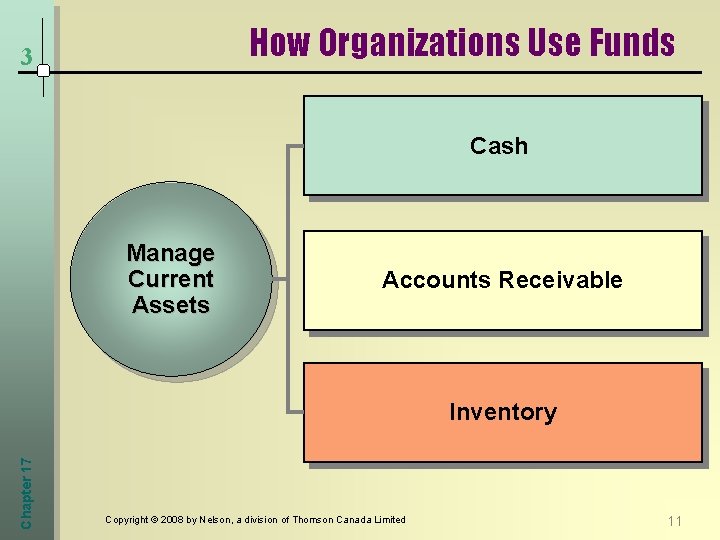 3

How Organizations Use Funds

Manage Current Assets

Cash

Accounts Receivable

Inventory

Chapter 17

Copyright © 2008 by Nelson, a division of Thomson Canada Limited

11